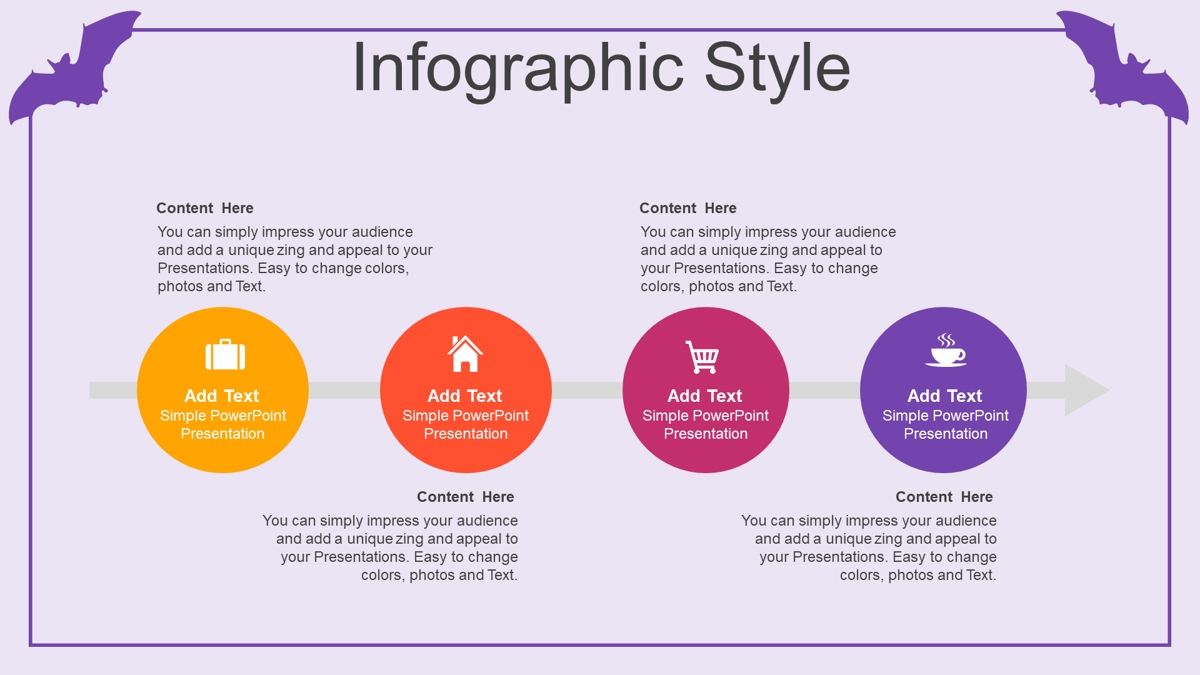 Infographic Style

Content Here
You can simply impress your audience and add a unique zing and appeal to your Presentations. Easy to change colors, photos and Text.

Content Here
You can simply impress your audience and add a unique zing and appeal to your Presentations. Easy to change colors, photos and Text.

Add Text
Simple PowerPoint Presentation

Add Text
Simple PowerPoint Presentation

Add Text
Simple PowerPoint Presentation

Add Text
Simple PowerPoint Presentation

Content Here
You can simply impress your audience and add a unique zing and appeal to your Presentations. Easy to change colors, photos and Text.

Content Here
You can simply impress your audience and add a unique zing and appeal to your Presentations. Easy to change colors, photos and Text.